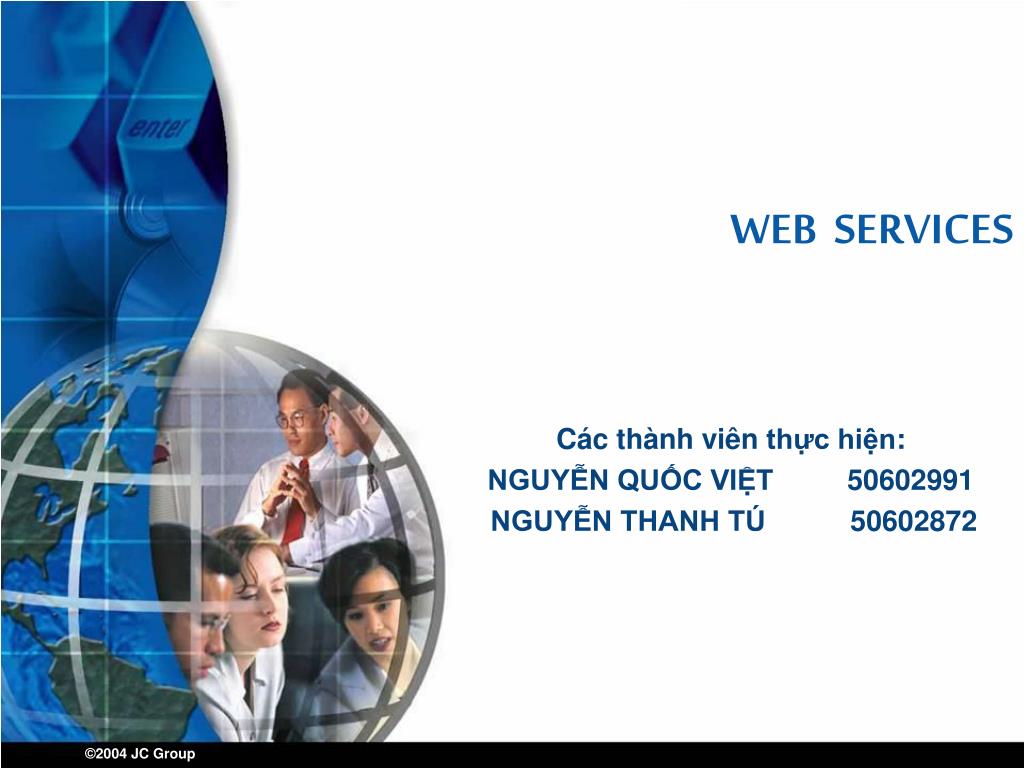 enter

WEB SERVICES

Các thành viên thực hiện:
NGUYỄN QUỐC VIỆT 50602991
NGUYỄN THANH TÚ 50602872

©2004 JC Group